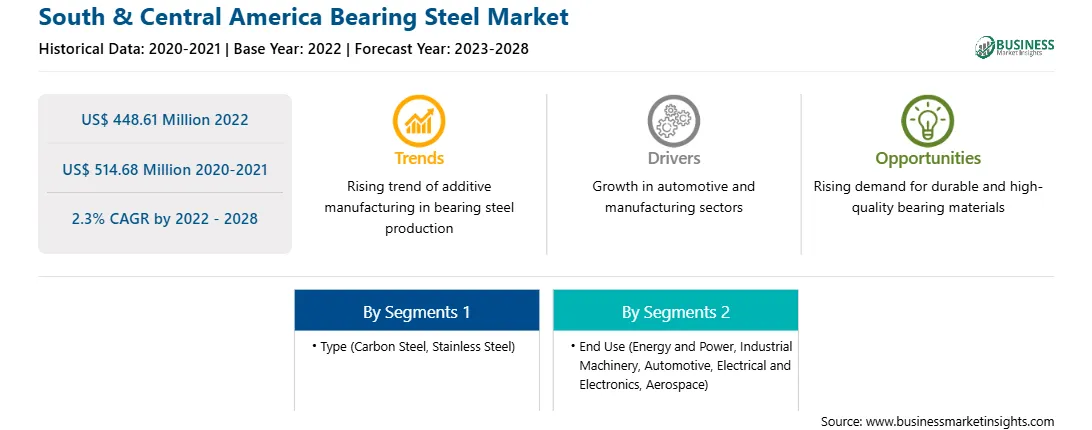 South & Central America Bearing Steel Market

Historical Data: 2020-2021 | Base Year: 2022 | Forecast Year: 2023-2028

BUSINESS
Market Insights

US$ 448.61 Million 2022

US$ 514.68 Million 2020-2021

2.3% CAGR by 2022 - 2028

Trends
Rising trend of additive manufacturing in bearing steel production

Drivers
Growth in automotive and manufacturing sectors

Opportunities
Rising demand for durable and high-quality bearing materials

By Segments 1
• Type (Carbon Steel, Stainless Steel)

By Segments 2
• End Use (Energy and Power, Industrial Machinery, Automotive, Electrical and Electronics, Aerospace)

Source: www.businessmarketinsights.com